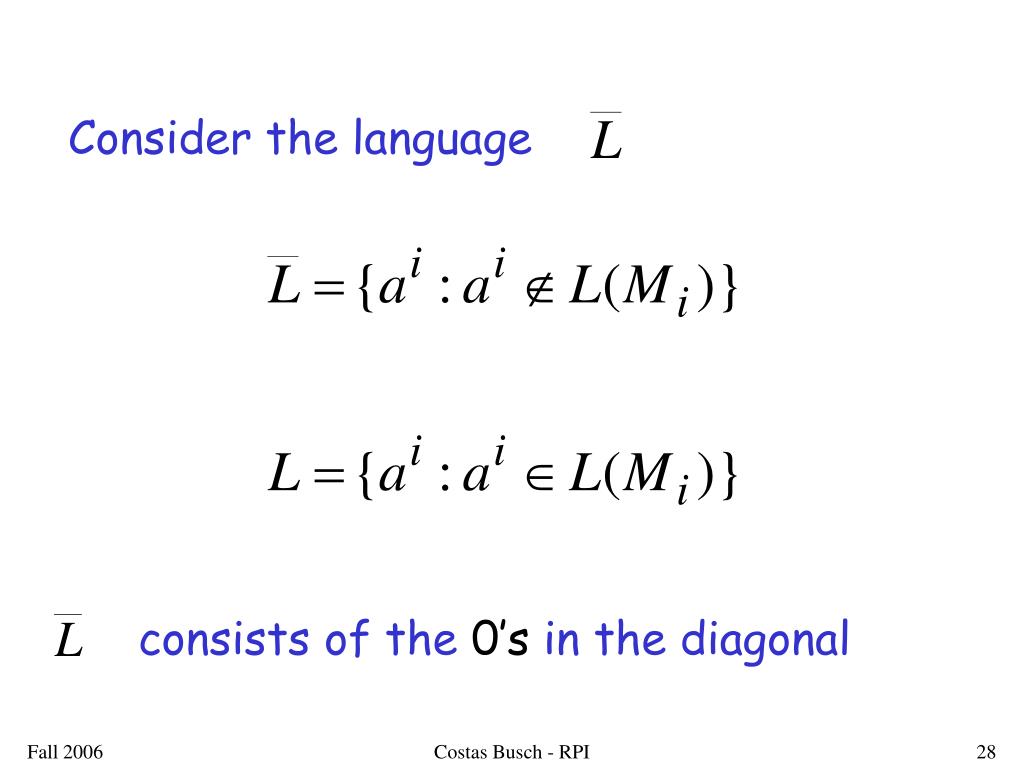 Consider the language $\overline{L}$

$\overline{L} = \{a^i : a^i \notin L(M_i)\}$

$L = \{a^i : a^i \in L(M_i)\}$

$\overline{L}$ consists of the 0's in the diagonal

Fall 2006

Costas Busch - RPI

28